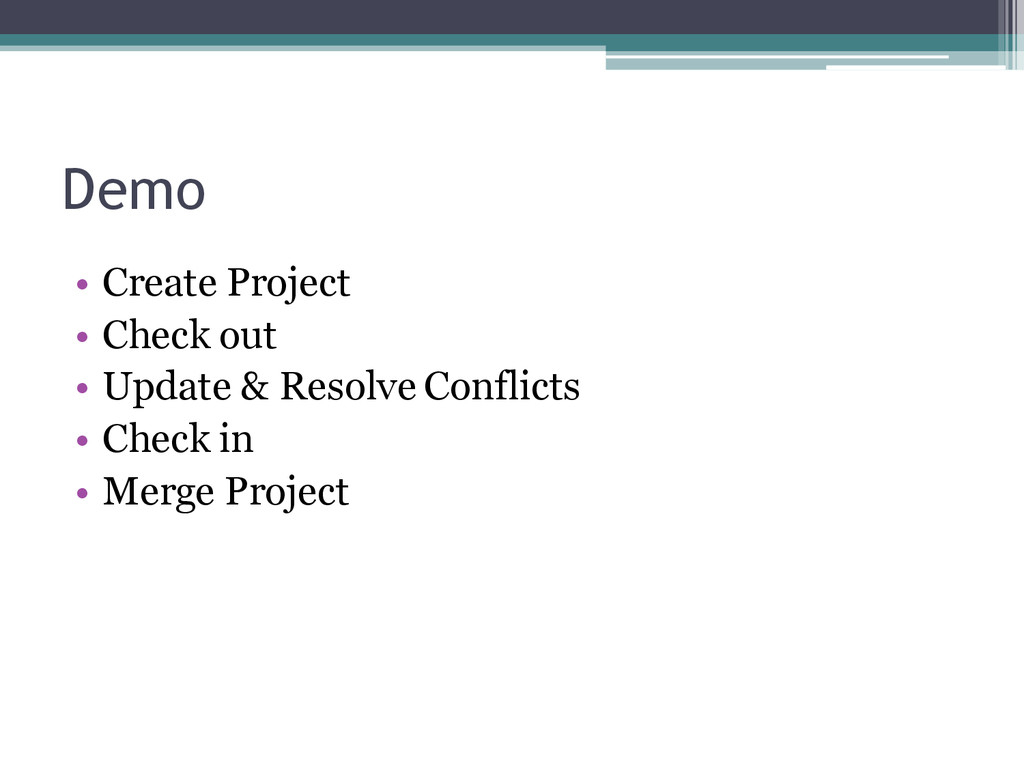 Demo

• Create Project
• Check out
• Update & Resolve Conflicts
• Check in
• Merge Project